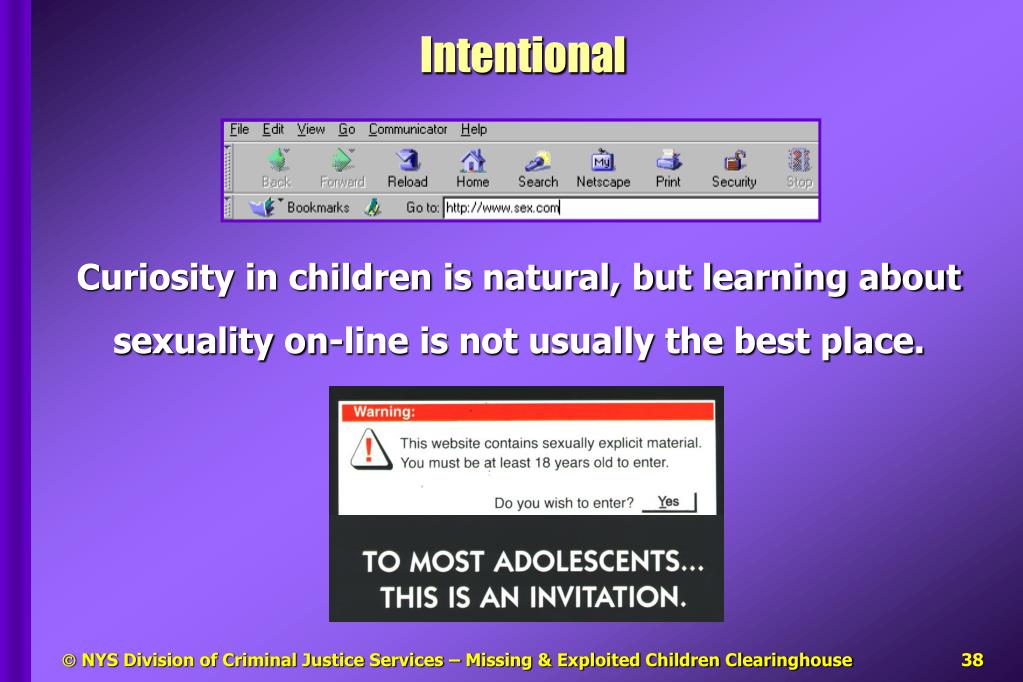 Intentional

File Edit View Go Communicator Help

Back Forward Reload Home Search Netscape Print Security Stop

Bookmarks Go to: http://www.sex.com

Curiosity in children is natural, but learning about sexuality on-line is not usually the best place.

Warning:

This website contains sexually explicit material. You must be at least 18 years old to enter.

Do you wish to enter? Yes

TO MOST ADOLESCENTS... THIS IS AN INVITATION.

© NYS Division of Criminal Justice Services – Missing & Exploited Children Clearinghouse 38